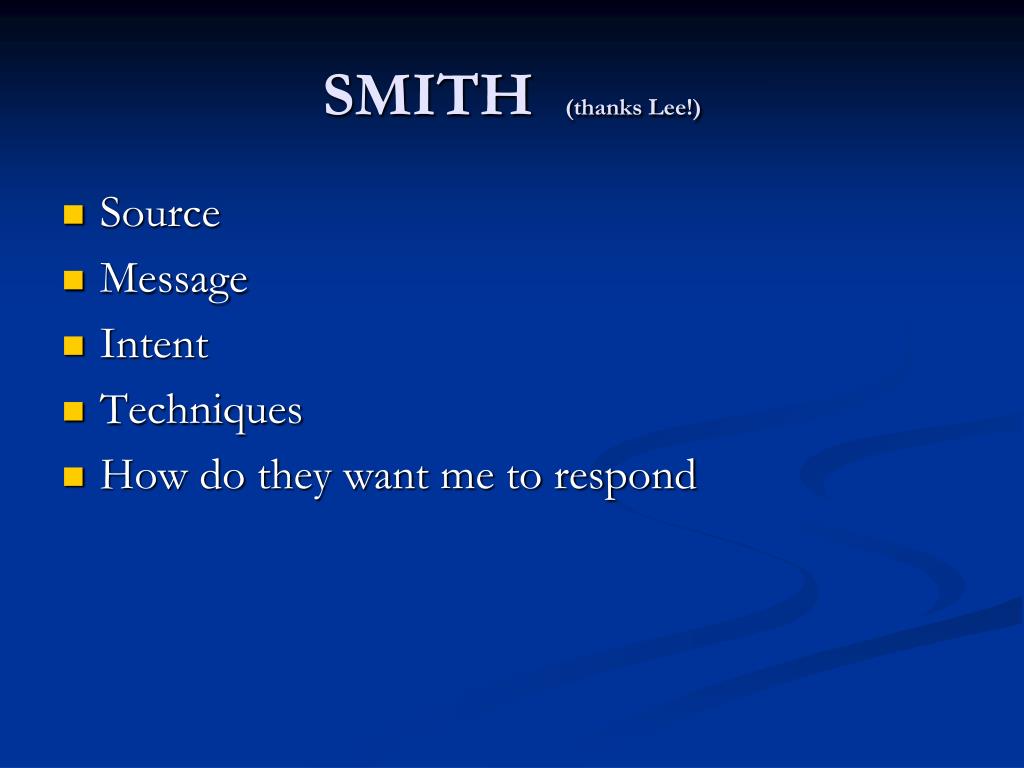 SMITH (thanks Lee!)

- Source
- Message
- Intent
- Techniques
- How do they want me to respond